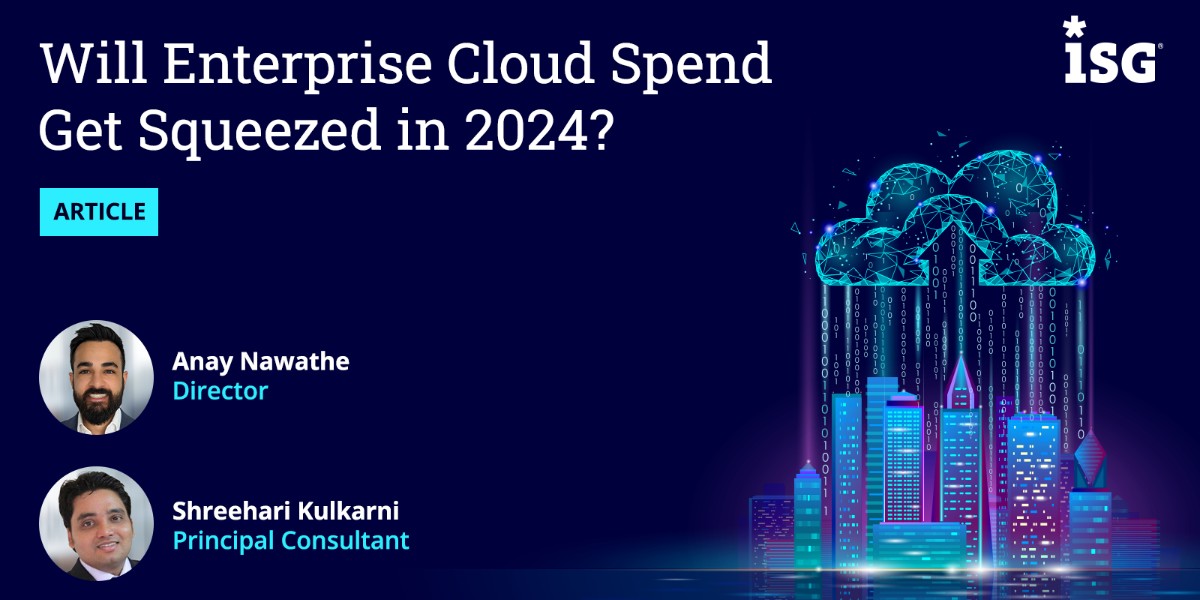 Will Enterprise Cloud Spend Get Squeezed in 2024?

ISG

ARTICLE

Anay Nawathe
Director

Shreehari Kulkarni
Principal Consultant